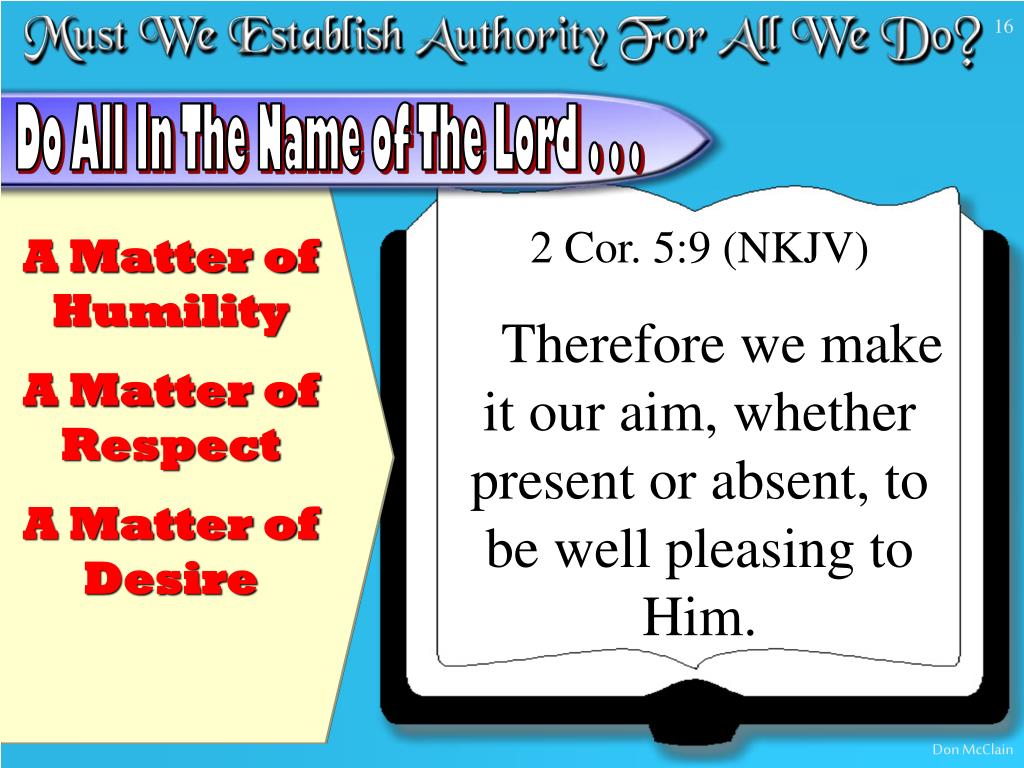 Must We Establish Authority For All We Do?

16

Do All In The Name of The Lord . . .

A Matter of Humility

A Matter of Respect

A Matter of Desire

2 Cor. 5:9 (NKJV)

Therefore we make it our aim, whether present or absent, to be well pleasing to Him.

Don McClain